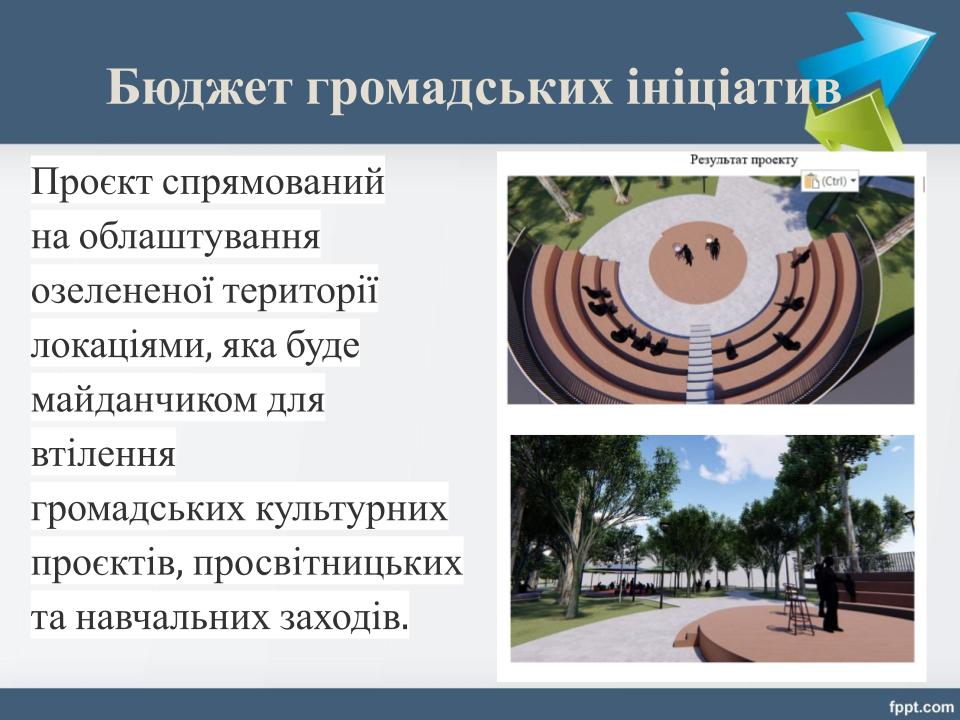 Бюджет громадських ініціатив

Проєкт спрямований на облаштування озелененої території локаціями, яка буде майданчиком для втілення громадських культурних проєктів, просвітницьких та навчальних заходів.

Результат проекту

(Ctrl)

fppt.com